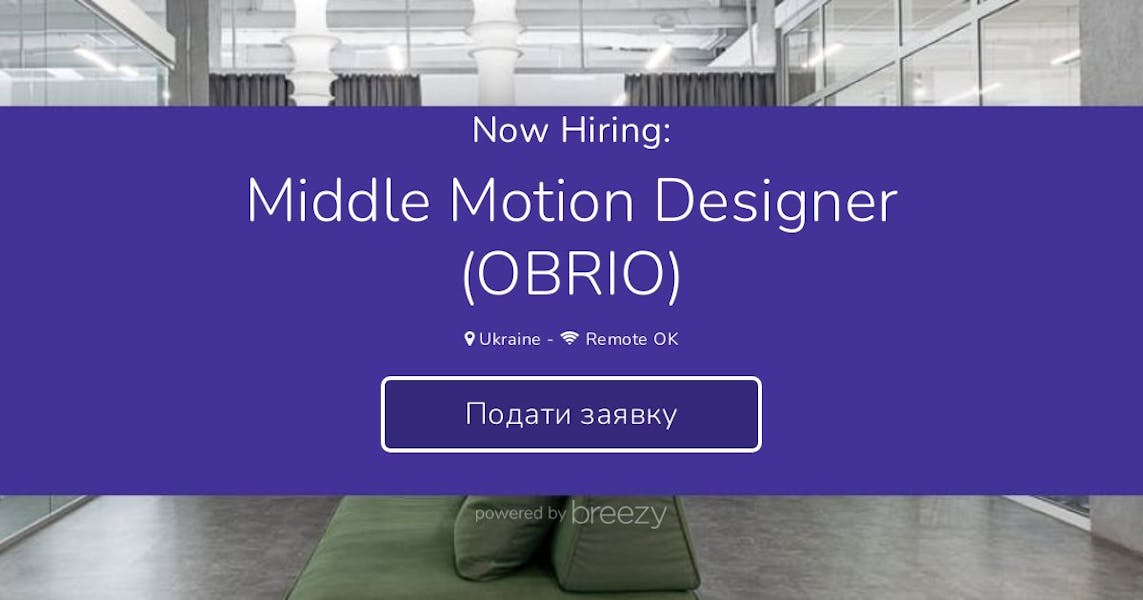 Now Hiring:

Middle Motion Designer (OBRIO)

Ukraine - Remote OK

Подати заявку

powered by breezy